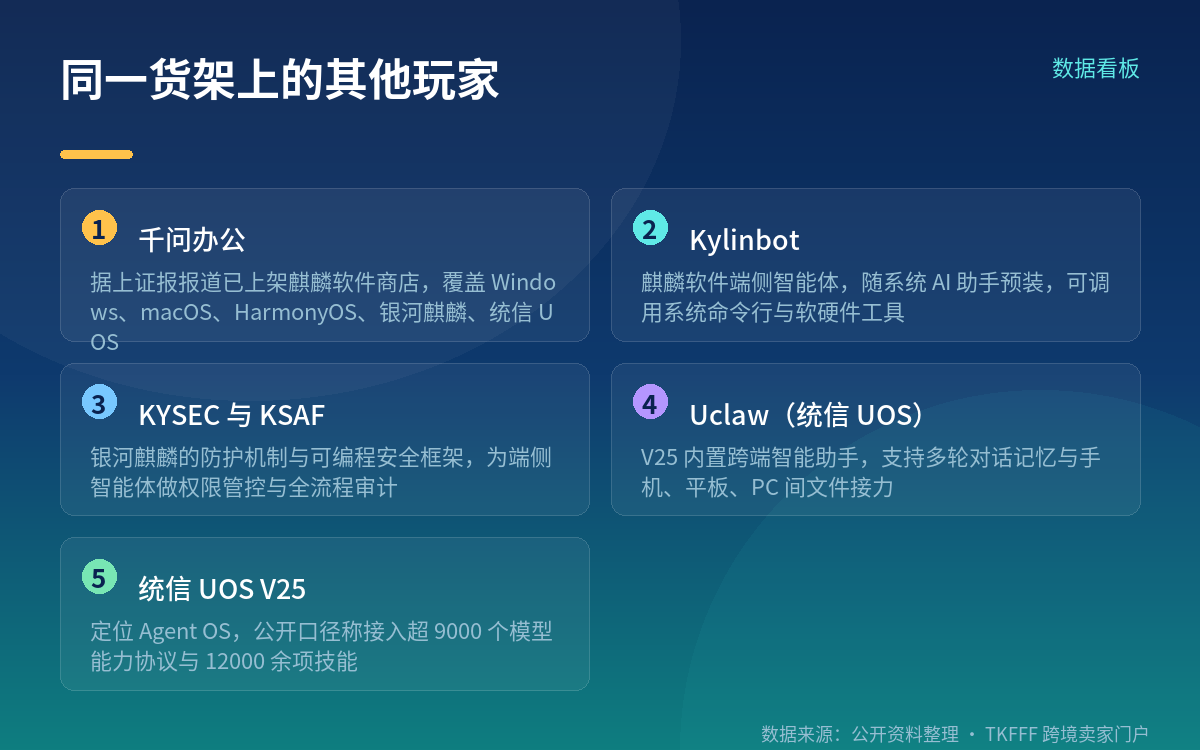 同一货架上的其他玩家

数据看板

1 千问办公

据上证报报道已上架麒麟软件商店，覆盖 Windows、macOS、HarmonyOS、银河麒麟、统信 UOS

2 Kylinbot

麒麟软件端侧智能体，随系统 AI 助手预装，可调用系统命令行与软硬件工具

3 KYSEC 与 KSAF

银河麒麟的防护机制与可编程安全框架，为端侧智能体做权限管控与全流程审计

4 Uclaw（统信 UOS）

V25 内置跨端智能助手，支持多轮对话记忆与手机、平板、PC 间文件接力

5 统信 UOS V25

定位 Agent OS，公开口径称接入超 9000 个模型能力协议与 12000 余项技能

数据来源：公开资料整理 · TKFFF 跨境卖家门户